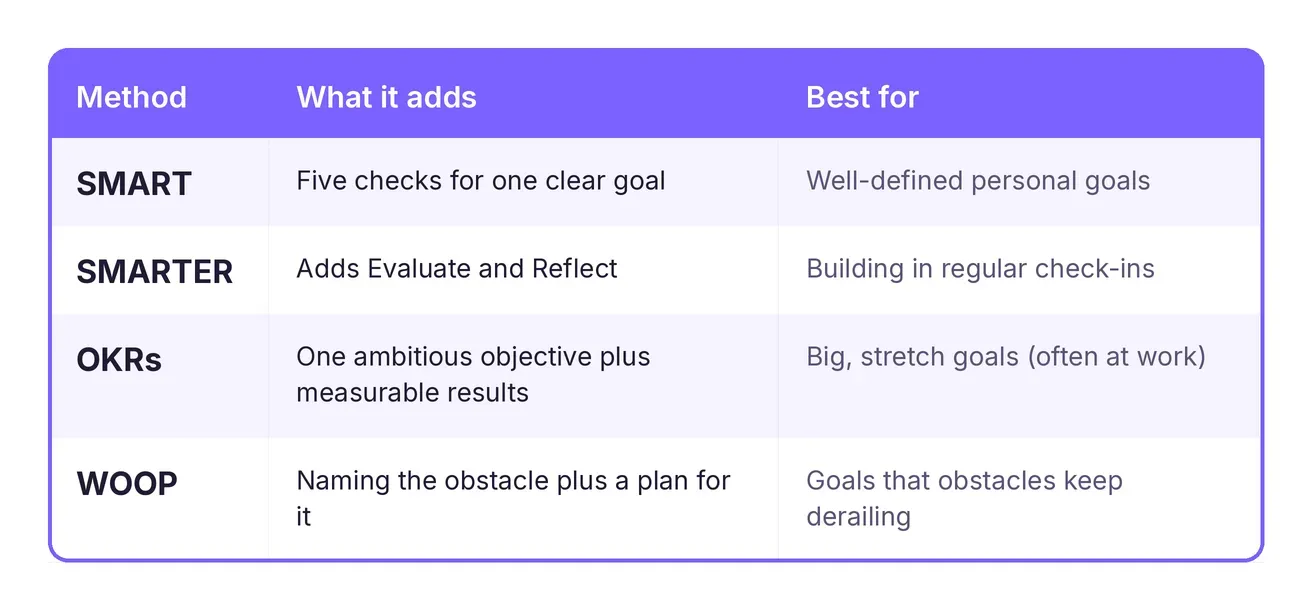 | Method | What it adds | Best for |
|---|---|---|
| SMART | Five checks for one clear goal | Well-defined personal goals |
| SMARTER | Adds Evaluate and Reflect | Building in regular check-ins |
| OKRs | One ambitious objective plus measurable results | Big, stretch goals (often at work) |
| WOOP | Naming the obstacle plus a plan for it | Goals that obstacles keep derailing |